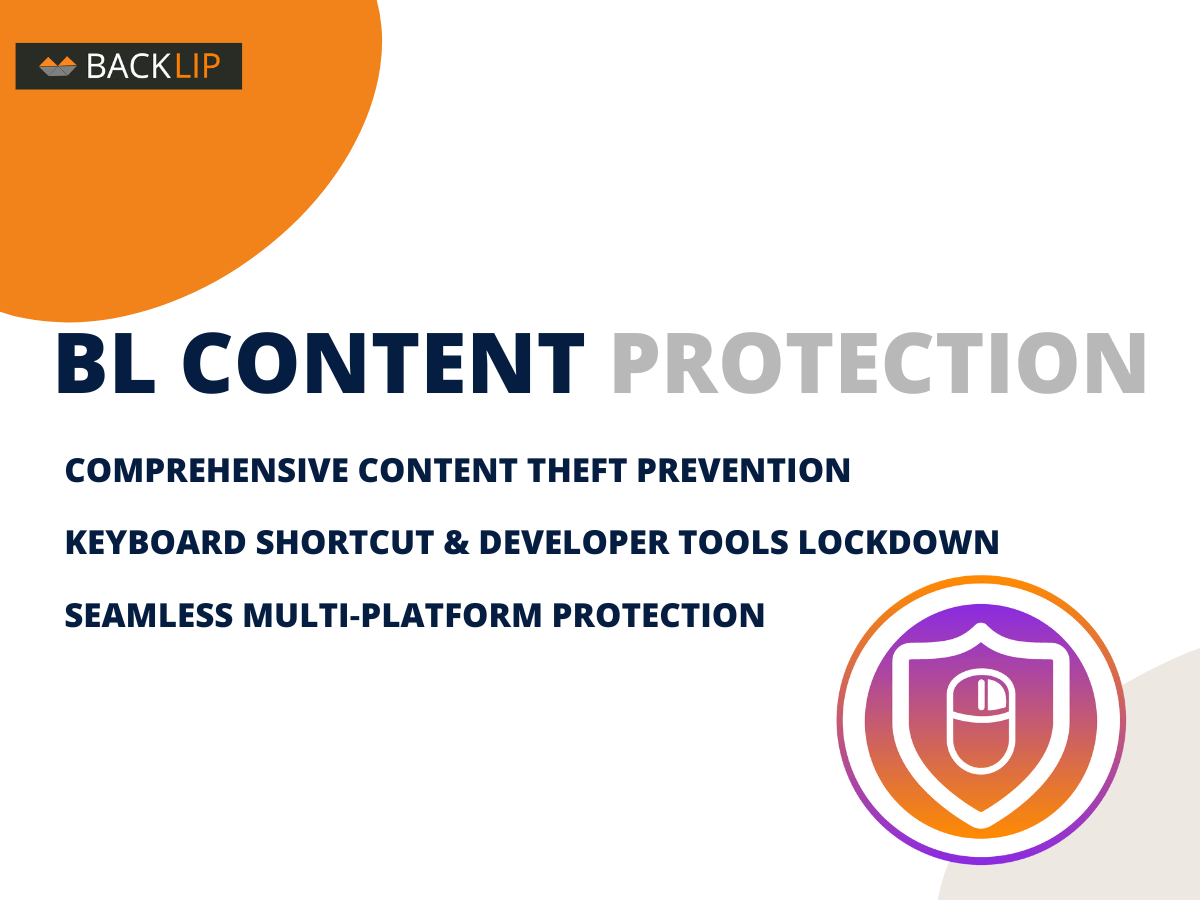 BACKLIP

BL CONTENT PROTECTION

COMPREHENSIVE CONTENT THEFT PREVENTION

KEYBOARD SHORTCUT & DEVELOPER TOOLS LOCKDOWN

SEAMLESS MULTI-PLATFORM PROTECTION